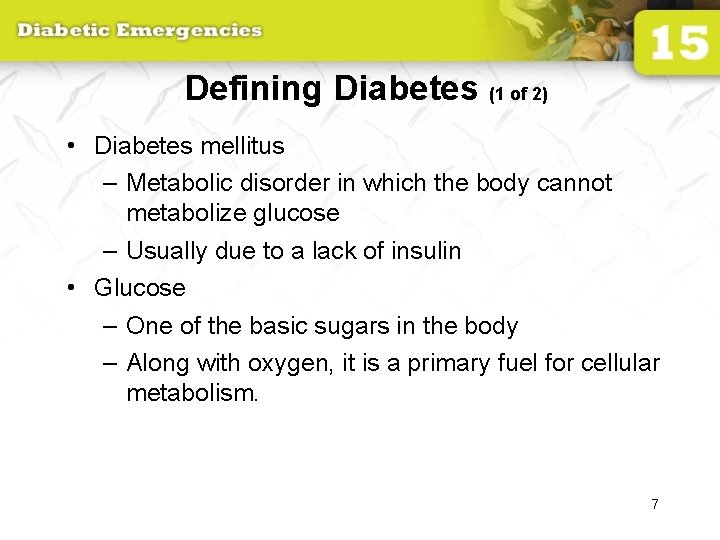 Diabetic Emergencies

15

Defining Diabetes (1 of 2)

• Diabetes mellitus
  – Metabolic disorder in which the body cannot metabolize glucose
  – Usually due to a lack of insulin
• Glucose
  – One of the basic sugars in the body
  – Along with oxygen, it is a primary fuel for cellular metabolism.

7